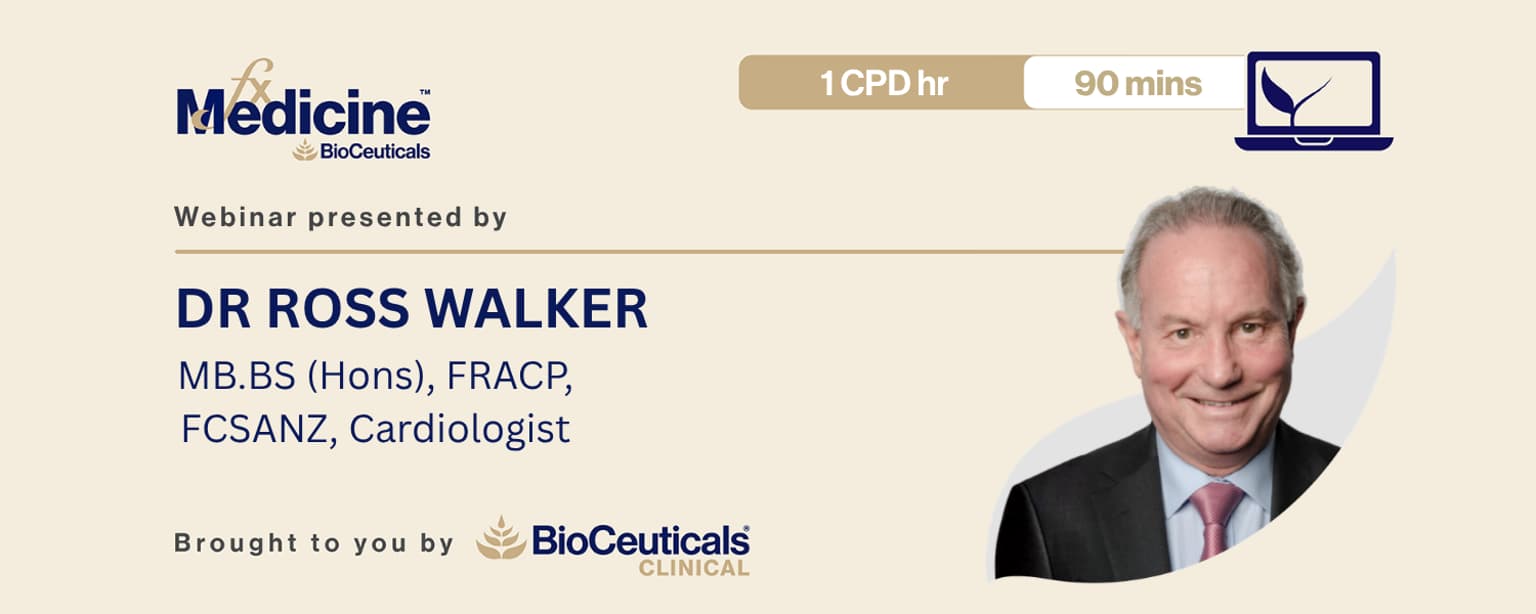 fx Medicine™
BioCeuticals

1 CPD hr 90 mins

Webinar presented by

DR ROSS WALKER

MB.BS (Hons), FRACP, FCSANZ, Cardiologist

Brought to you by BioCeuticals® CLINICAL